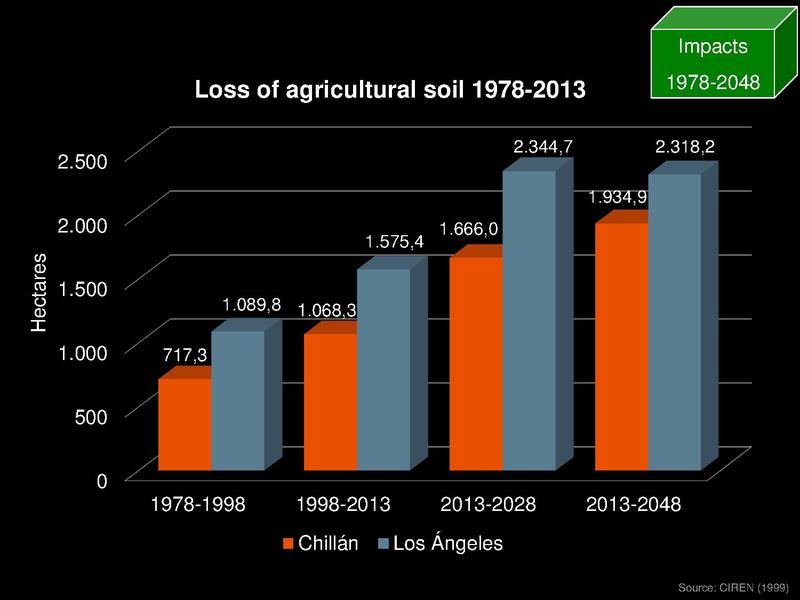 Impacts
1978-2048

Loss of agricultural soil 1978-2013

Hectares

2.500
2.000
1.500
1.000
500
0

717,3
1.089,8
1.068,3
1.575,4
1.666,0
2.344,7
1.934,9
2.318,2

1978-1998
1998-2013
2013-2028
2013-2048

Chillán
Los Ángeles

Source: CIREN (1999)